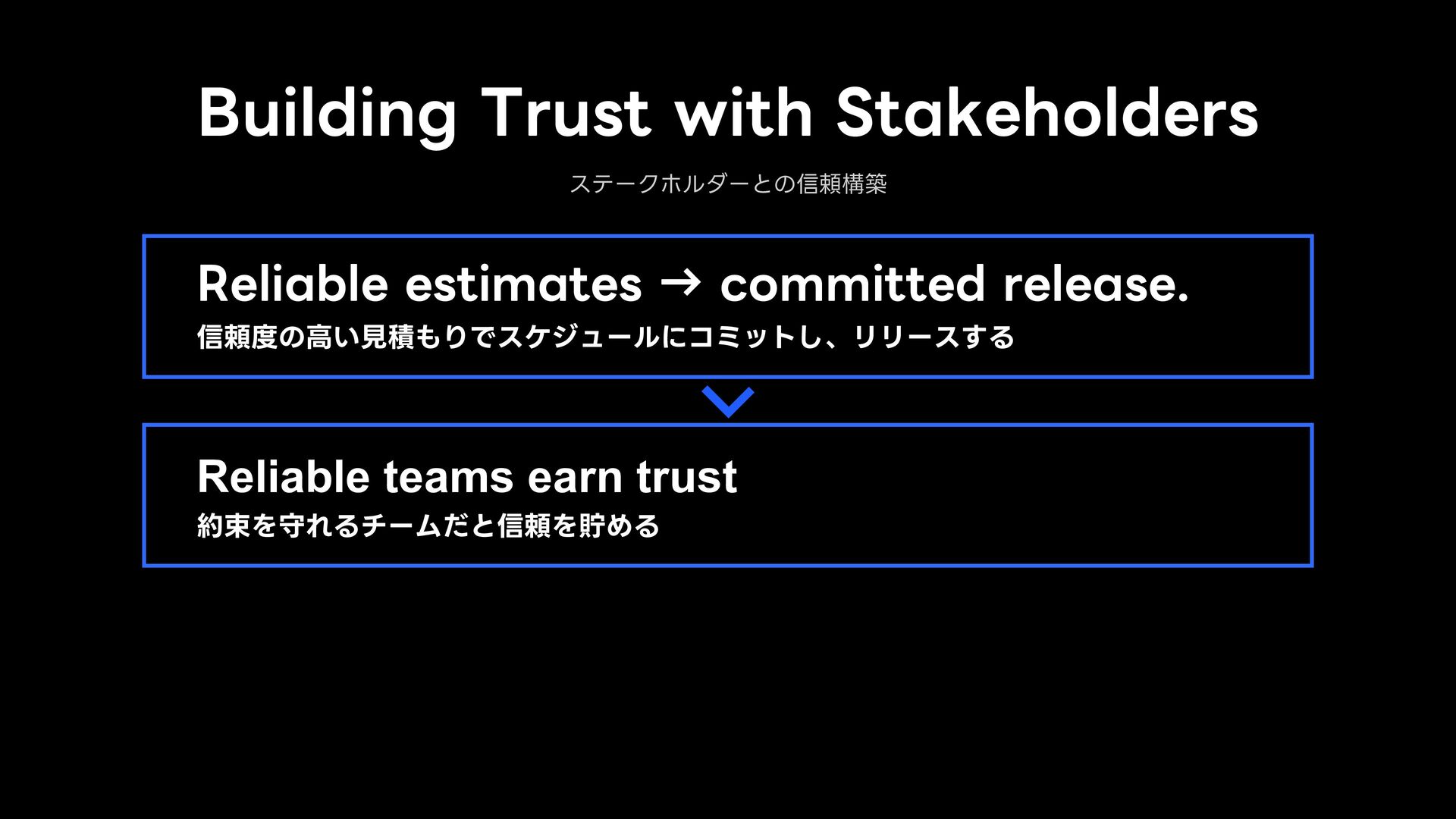 Building Trust with Stakeholders

ステークホルダーとの信頼構築

Reliable estimates → committed release.

信頼度の高い見積もりでスケジュールにコミットし、リリースする

Reliable teams earn trust

約束を守れるチームだと信頼を貯める